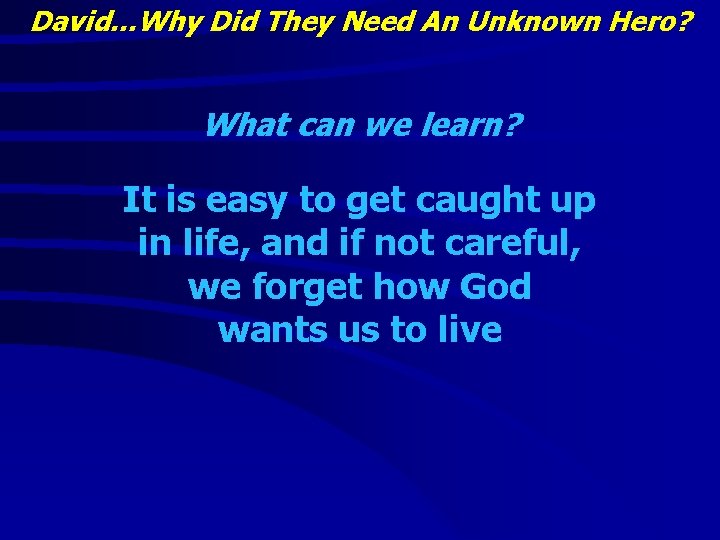 David…Why Did They Need An Unknown Hero?

What can we learn?

It is easy to get caught up in life, and if not careful, we forget how God wants us to live